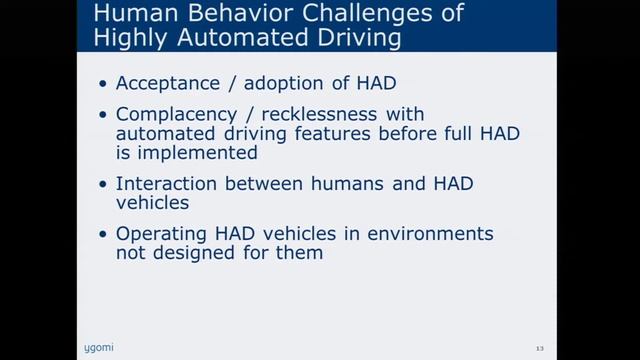 Human Behavior Challenges of Highly Automated Driving

• Acceptance / adoption of HAD

• Complacency / recklessness with automated driving features before full HAD is implemented

• Interaction between humans and HAD vehicles

• Operating HAD vehicles in environments not designed for them

ygomi

13